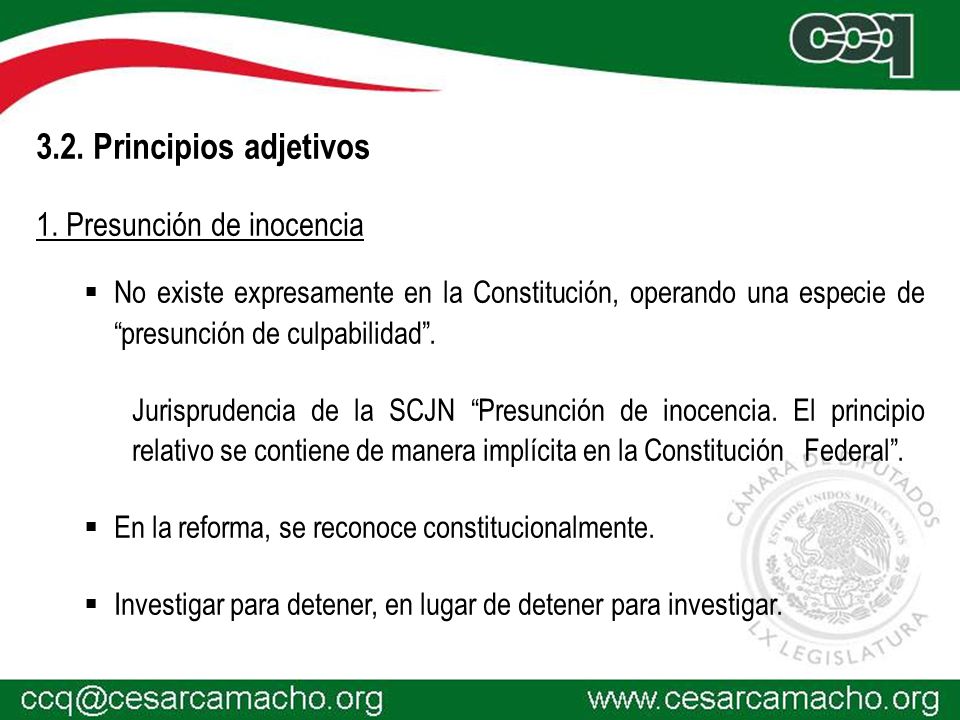 ccq

3.2. Principios adjetivos

1. Presunción de inocencia

▪ No existe expresamente en la Constitución, operando una especie de “presunción de culpabilidad”.

Jurisprudencia de la SCJN “Presunción de inocencia. El principio relativo se contiene de manera implícita en la Constitución Federal”.

▪ En la reforma, se reconoce constitucionalmente.

▪ Investigar para detener, en lugar de detener para investigar.

CÁMARA DE DIPUTADOS
ESTADOS UNIDOS MEXICANOS
LX LEGISLATURA

ccq@cesarcamacho.org

www.cesarcamacho.org